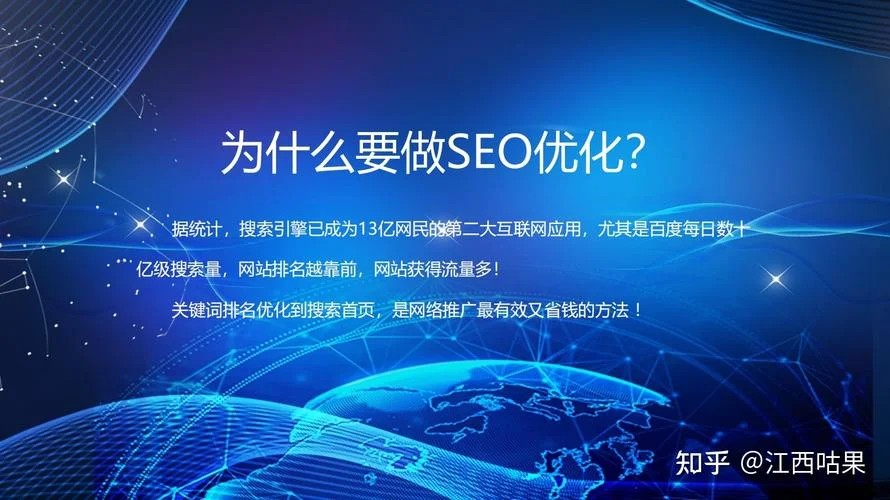 为什么要做SEO优化?

据统计，搜索引擎已成为13亿网民的第二大互联网应用，尤其是百度每日数十亿级搜索量，网站排名越靠前，网站获得流量多！

关键词排名优化到搜索首页，是网络推广最有效又省钱的方法！

知乎 @江西咕果